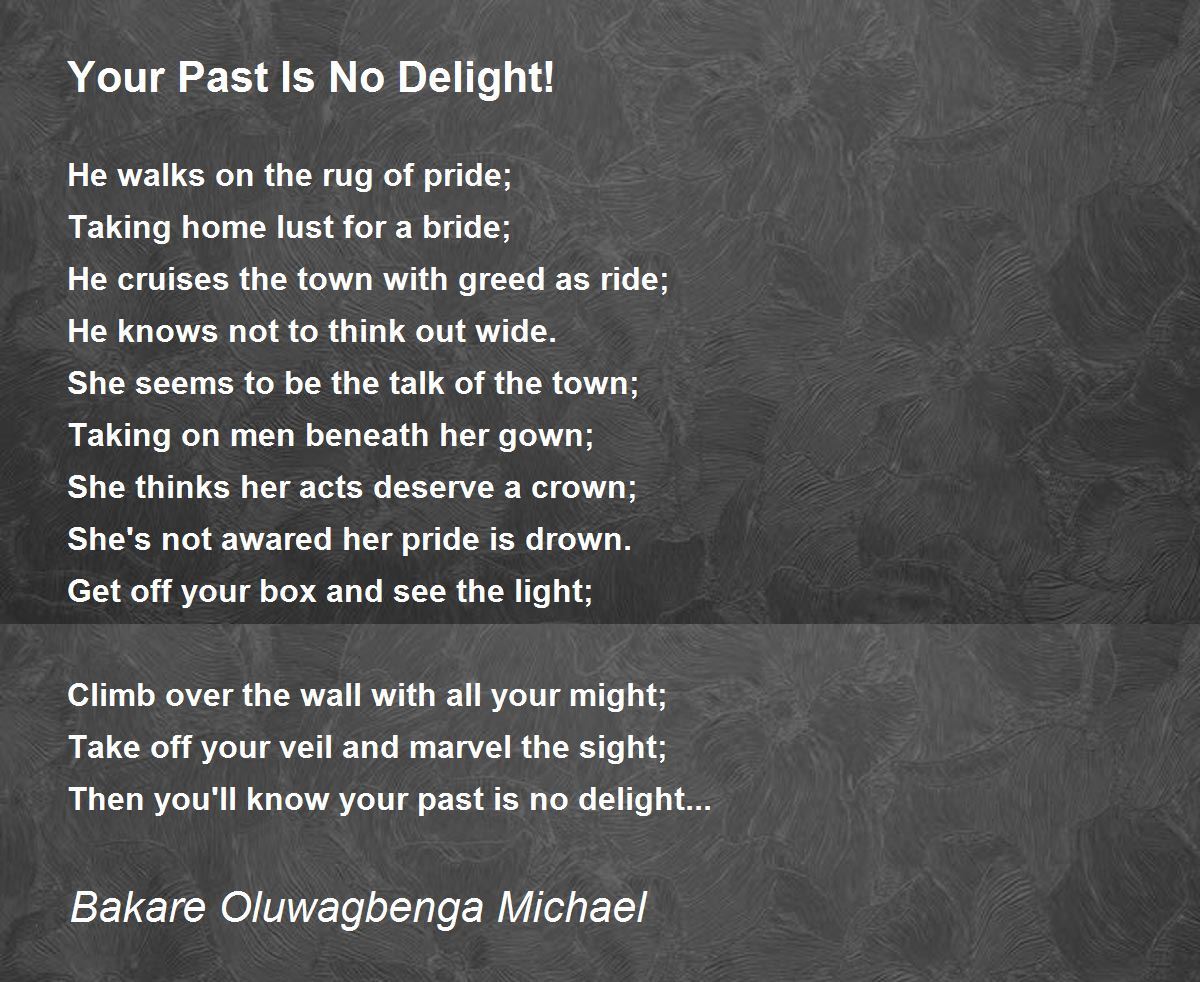 Your Past Is No Delight!

He walks on the rug of pride;
Taking home lust for a bride;
He cruises the town with greed as ride;
He knows not to think out wide.
She seems to be the talk of the town;
Taking on men beneath her gown;
She thinks her acts deserve a crown;
She's not awared her pride is drown.
Get off your box and see the light;

Climb over the wall with all your might;
Take off your veil and marvel the sight;
Then you'll know your past is no delight...

Bakare Oluwagbenga Michael